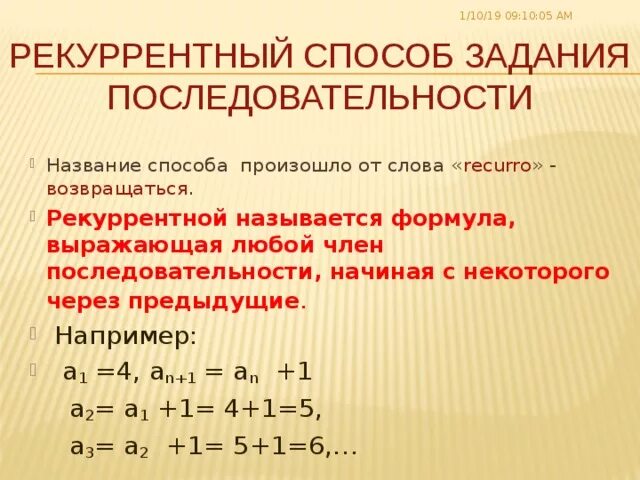 1/10/19 09:10:05 AM

РЕКУРРЕНТНЫЙ СПОСОБ ЗАДАНИЯ ПОСЛЕДОВАТЕЛЬНОСТИ

Название способа произошло от слова «recurro» - возвращаться.

Рекуррентной называется формула, выражающая любой член последовательности, начиная с некоторого через предыдущие.

Например:

$a_1 = 4$, $a_{n+1} = a_n + 1$

$a_2 = a_1 + 1 = 4 + 1 = 5$,

$a_3 = a_2 + 1 = 5 + 1 = 6, \ldots$